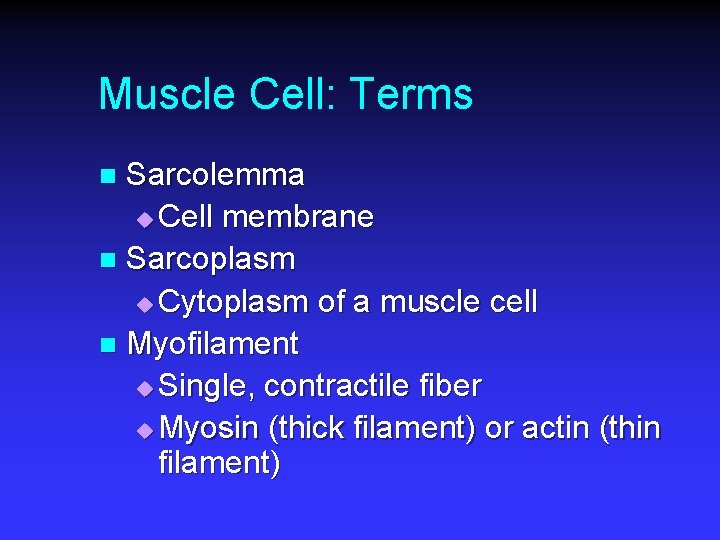 Muscle Cell: Terms

Sarcolemma
Cell membrane
Sarcoplasm
Cytoplasm of a muscle cell
Myofilament
Single, contractile fiber
Myosin (thick filament) or actin (thin filament)